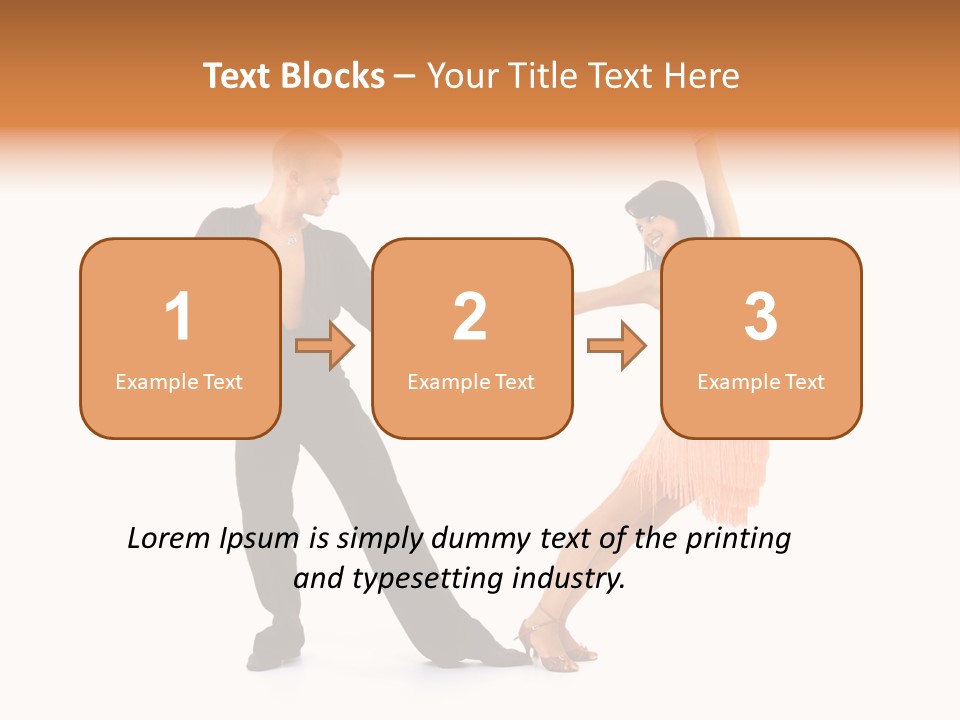 Text Blocks – Your Title Text Here

1
Example Text

2
Example Text

3
Example Text

Lorem Ipsum is simply dummy text of the printing and typesetting industry.